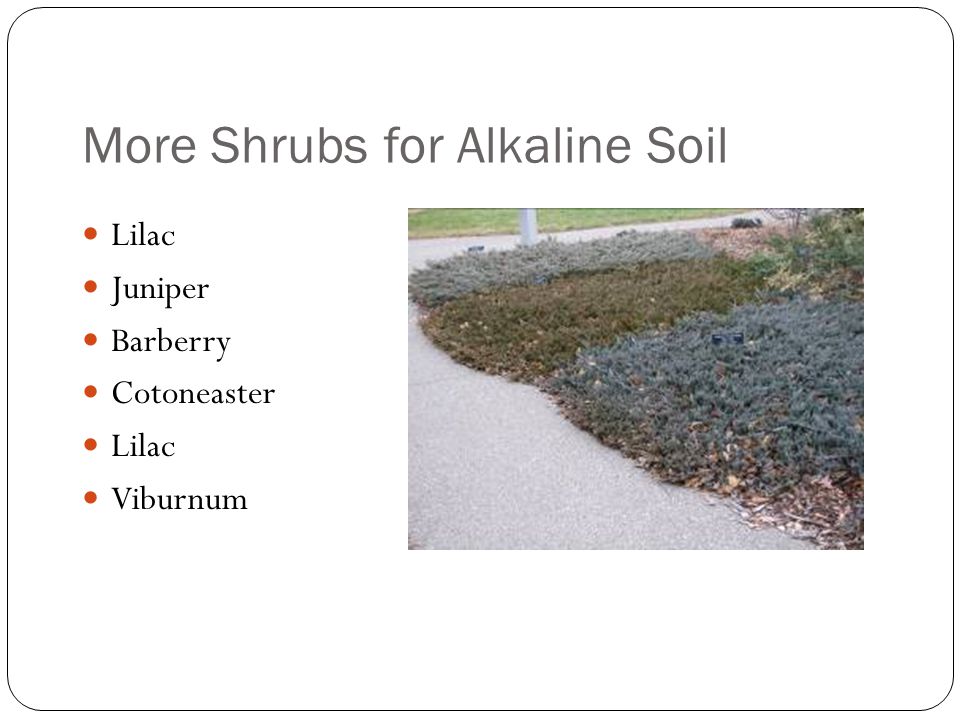 More Shrubs for Alkaline Soil

- Lilac
- Juniper
- Barberry
- Cotoneaster
- Lilac
- Viburnum